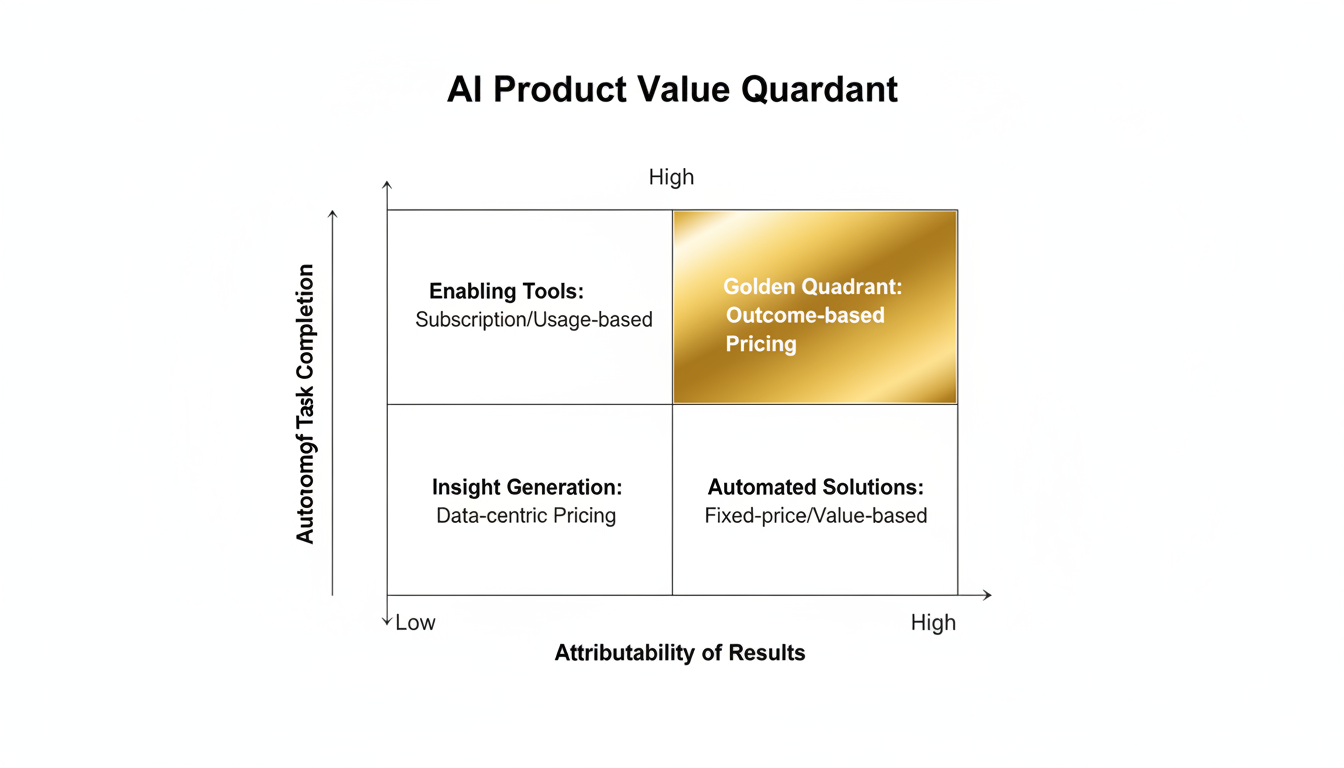 AI Product Value Quardant

High

Autoromgf Task Completion

Enabling Tools:
Subscription/Usage-based

Golden Quadrant:
Outcome-based
Pricing

Insight Generation:
Data-centric Pricing

Automated Solutions:
Fixed-price/Value-based

Low

High

Attributability of Results